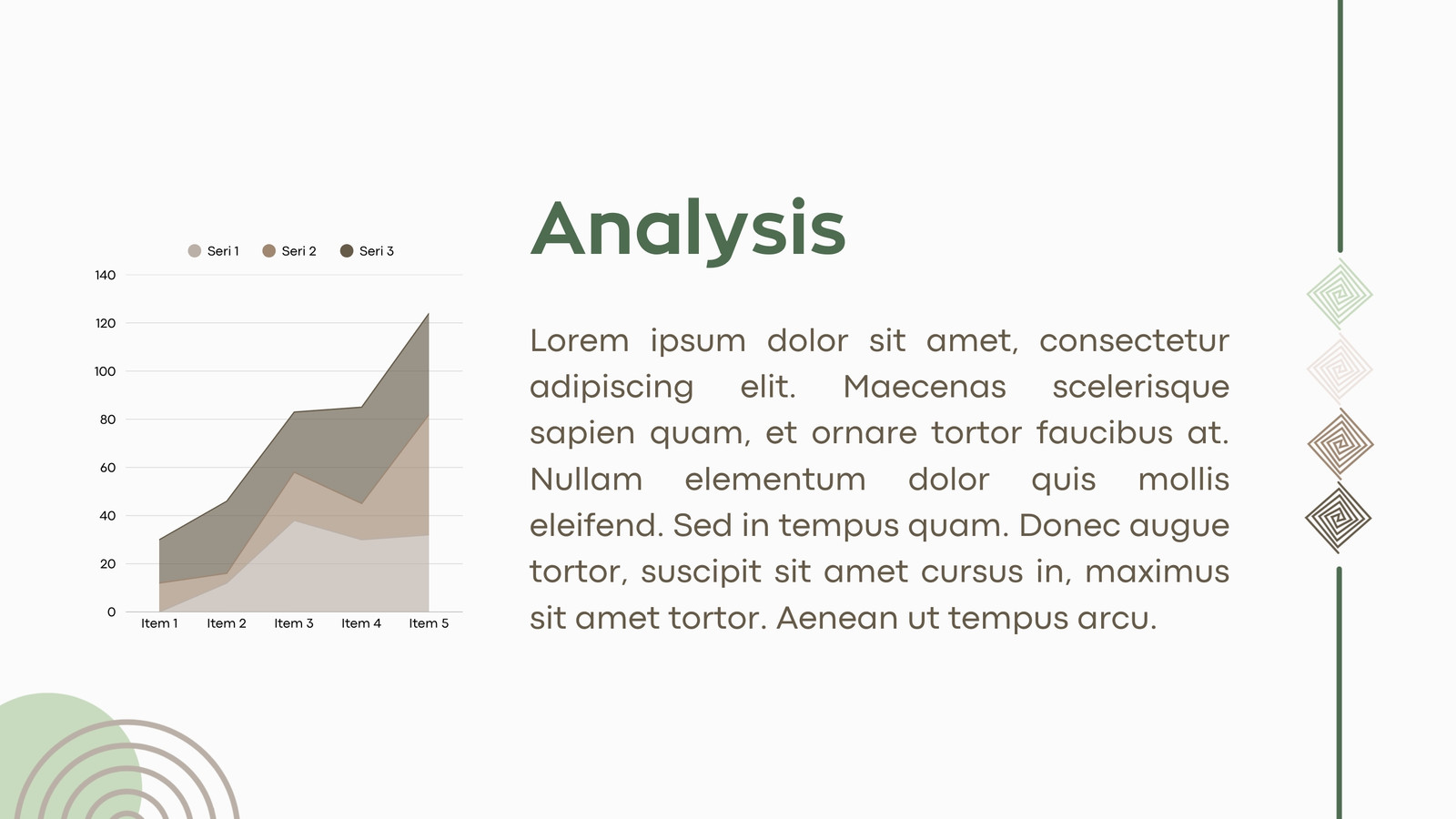 Seri 1 Seri 2 Seri 3

140
120
100
80
60
40
20
0

Item 1 Item 2 Item 3 Item 4 Item 5

Analysis

Lorem ipsum dolor sit amet, consectetur adipiscing elit. Maecenas scelerisque sapien quam, et ornare tortor faucibus at. Nullam elementum dolor quis mollis eleifend. Sed in tempus quam. Donec augue tortor, suscipit sit amet cursus in, maximus sit amet tortor. Aenean ut tempus arcu.